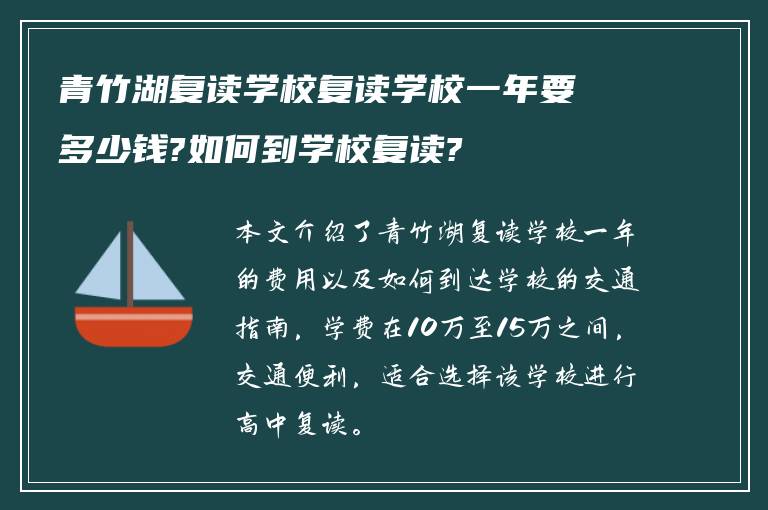 青竹湖复读学校复读学校一年要多少钱?如何到学校复读?

本文介绍了青竹湖复读学校一年的费用以及如何到达学校的交通指南，学费在10万至15万之间，交通便利，适合选择该学校进行高中复读。